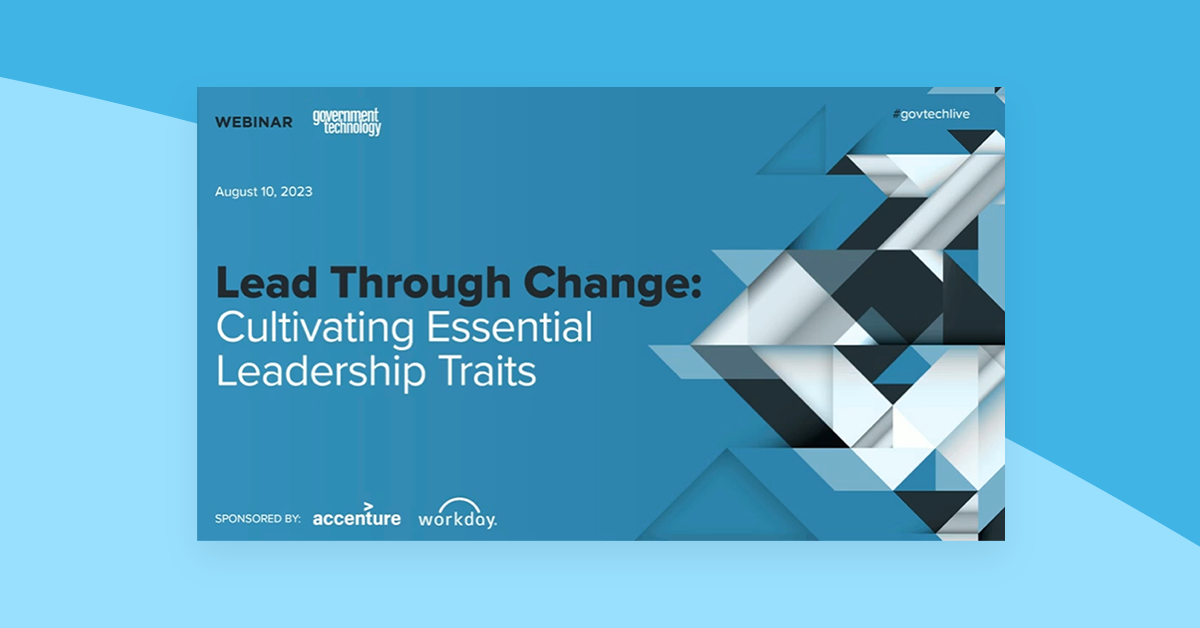 WEBINAR government technology

#govtechlive

August 10, 2023

Lead Through Change: Cultivating Essential Leadership Traits

SPONSORED BY: accenture workday.